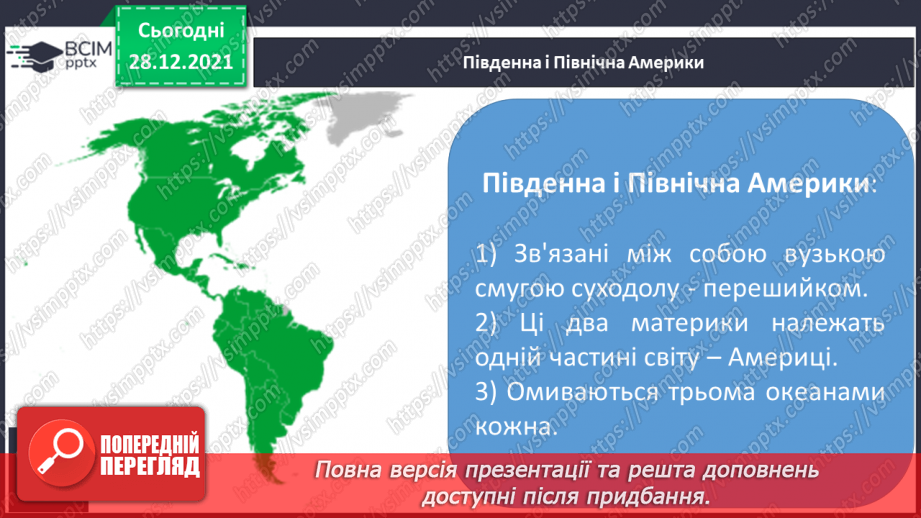 ВСІМ pptx

Сьогодні 28.12.2021

Південна і Північна Америки

Південна і Північна Америки:

1) Зв'язані між собою вузькою смугою суходолу - перешийком.

2) Ці два материки належать одній частині світу – Америці.

3) Омиваються трьома океанами кожна.

ПОПЕРЕДНІЙ ПЕРЕГЛЯД

Повна версія презентації та решта доповнень доступні після придбання.

https://vsimpptx.com